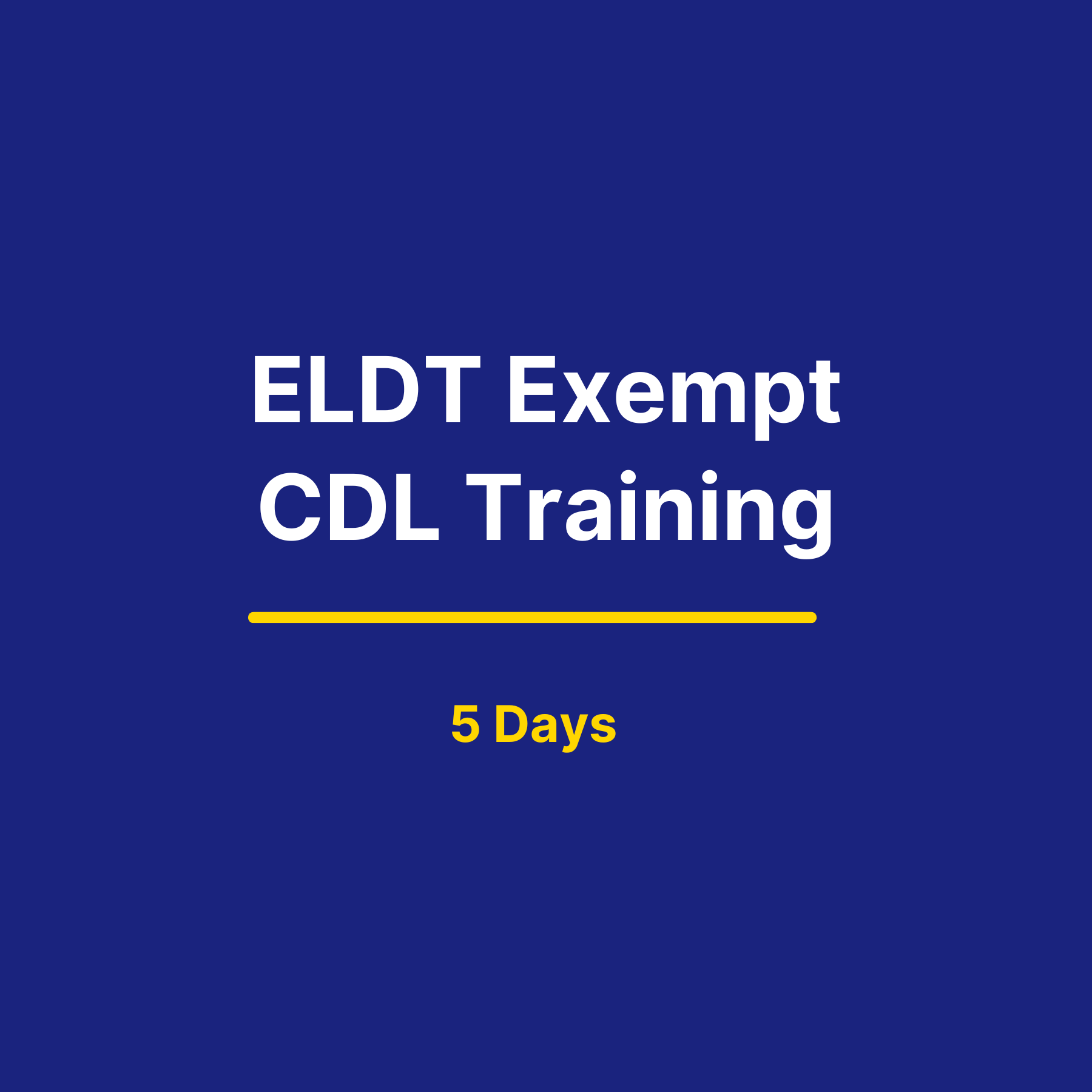 ELDT Exempt CDL Training

5 Days